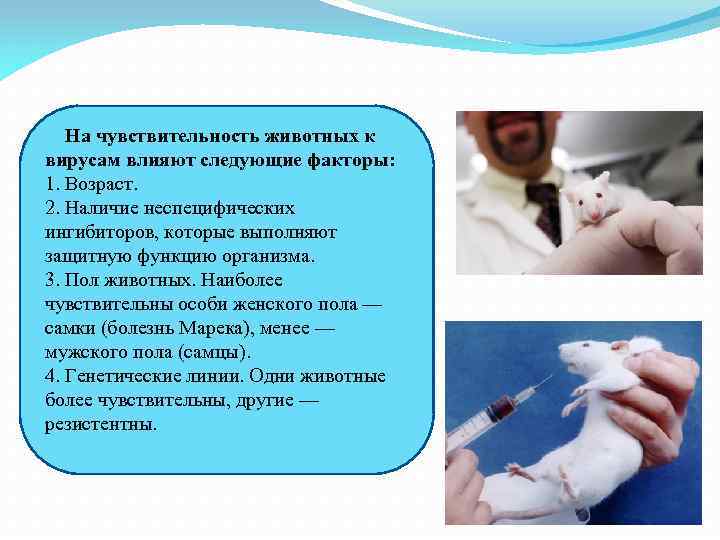 На чувствительность животных к вирусам влияют следующие факторы:
1. Возраст.
2. Наличие неспецифических ингибиторов, которые выполняют защитную функцию организма.
3. Пол животных. Наиболее чувствительны особи женского пола — самки (болезнь Марека), менее — мужского пола (самцы).
4. Генетические линии. Одни животные более чувствительны, другие — резистентны.